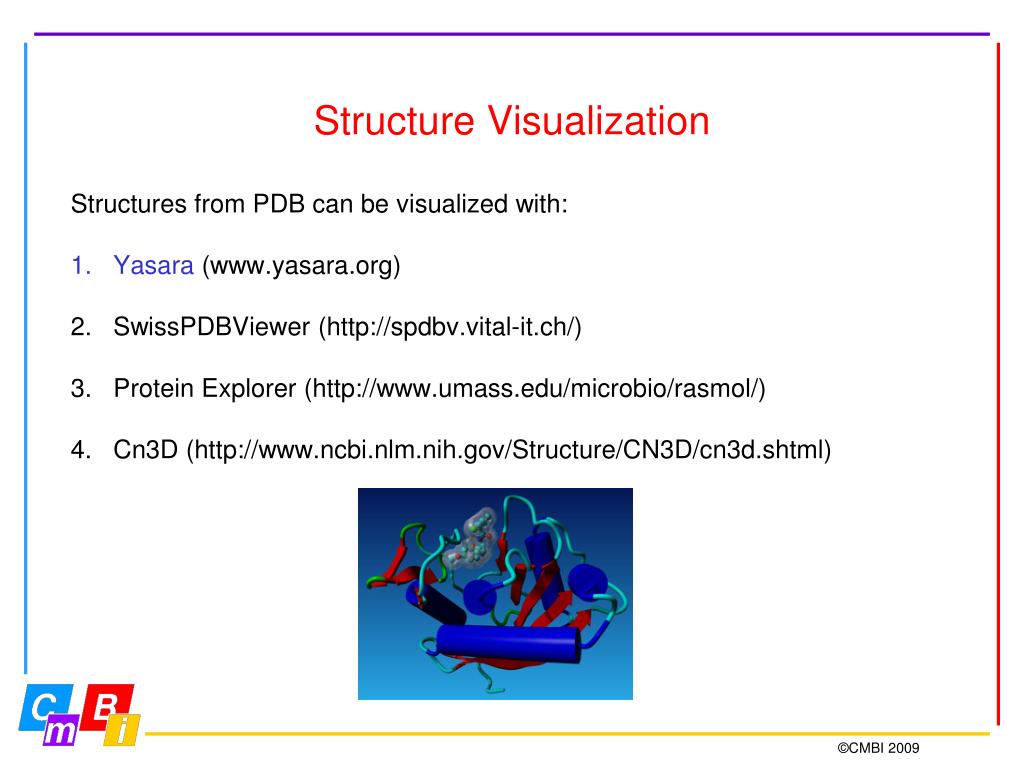 Structure Visualization

Structures from PDB can be visualized with:

1. Yasara (www.yasara.org)

2. SwissPDBViewer (http://spdbv.vital-it.ch/)

3. Protein Explorer (http://www.umass.edu/microbio/rasmol/)

4. Cn3D (http://www.ncbi.nlm.nih.gov/Structure/CN3D/cn3d.shtml)

C m B i

©CMBI 2009